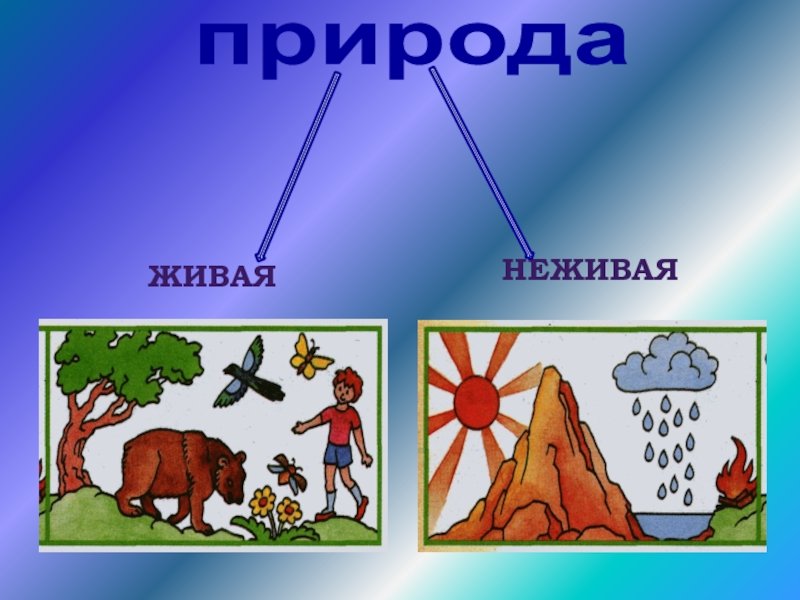 природа

ЖИВАЯ

НЕЖИВАЯ